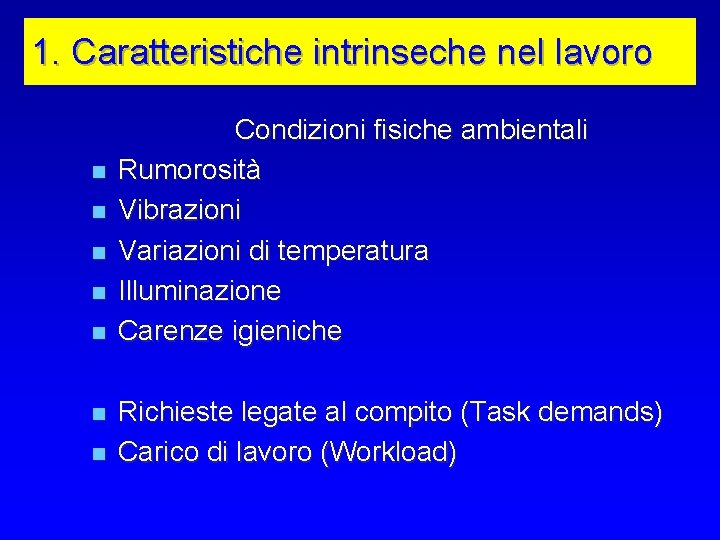 1. Caratteristiche intrinseche nel lavoro

Condizioni fisiche ambientali

- Rumorosità
- Vibrazioni
- Variazioni di temperatura
- Illuminazione
- Carenze igieniche

- Richieste legate al compito (Task demands)
- Carico di lavoro (Workload)